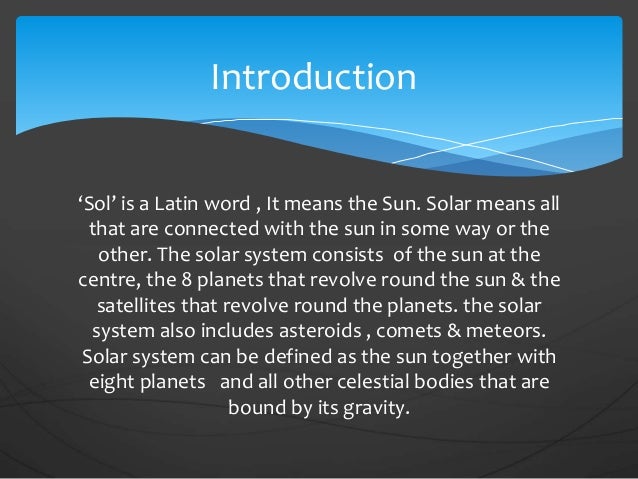 Introduction

‘Sol’ is a Latin word , It means the Sun. Solar means all that are connected with the sun in some way or the other. The solar system consists of the sun at the centre, the 8 planets that revolve round the sun & the satellites that revolve round the planets. the solar system also includes asteroids , comets & meteors. Solar system can be defined as the sun together with eight planets and all other celestial bodies that are bound by its gravity.